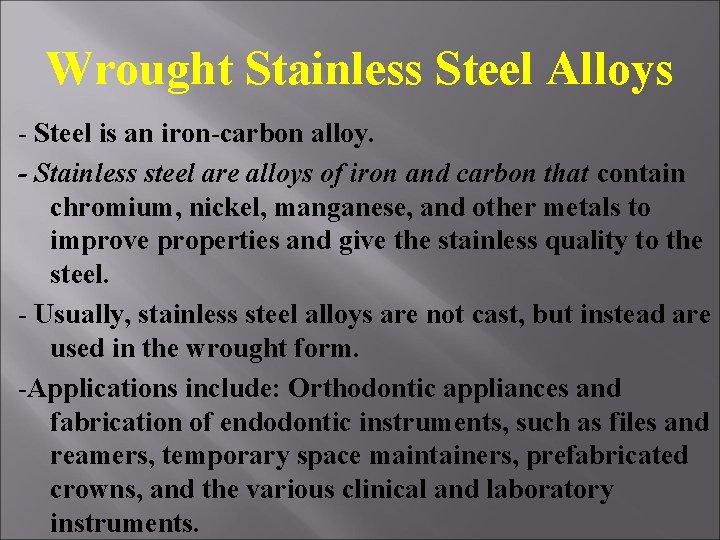 Wrought Stainless Steel Alloys

- Steel is an iron-carbon alloy.

- Stainless steel are alloys of iron and carbon that contain chromium, nickel, manganese, and other metals to improve properties and give the stainless quality to the steel.

- Usually, stainless steel alloys are not cast, but instead are used in the wrought form.

-Applications include: Orthodontic appliances and fabrication of endodontic instruments, such as files and reamers, temporary space maintainers, prefabricated crowns, and the various clinical and laboratory instruments.